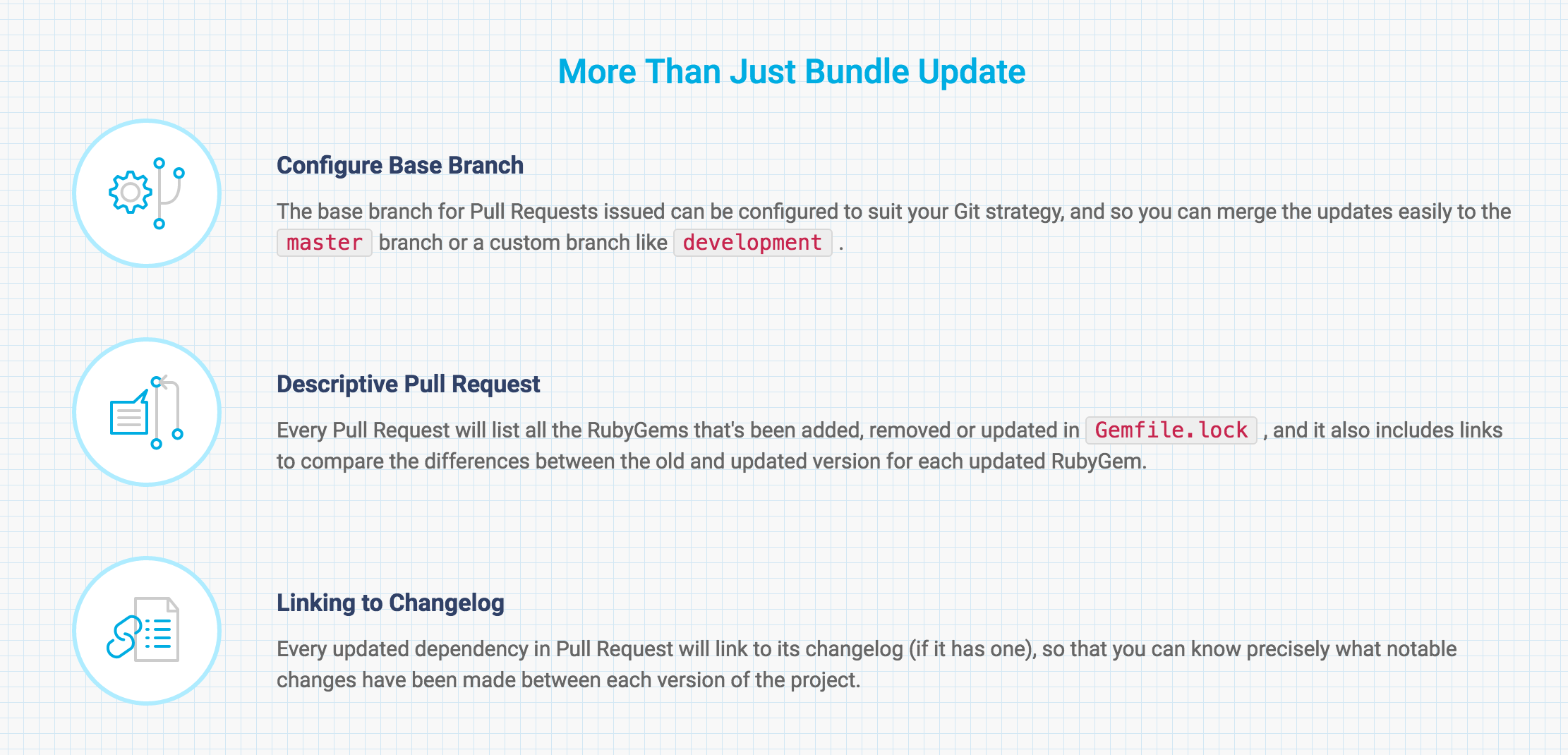 More Than Just Bundle Update

Configure Base Branch

The base branch for Pull Requests issued can be configured to suit your Git strategy, and so you can merge the updates easily to the master branch or a custom branch like development .

Descriptive Pull Request

Every Pull Request will list all the RubyGems that's been added, removed or updated in Gemfile.lock , and it also includes links to compare the differences between the old and updated version for each updated RubyGem.

Linking to Changelog

Every updated dependency in Pull Request will link to its changelog (if it has one), so that you can know precisely what notable changes have been made between each version of the project.